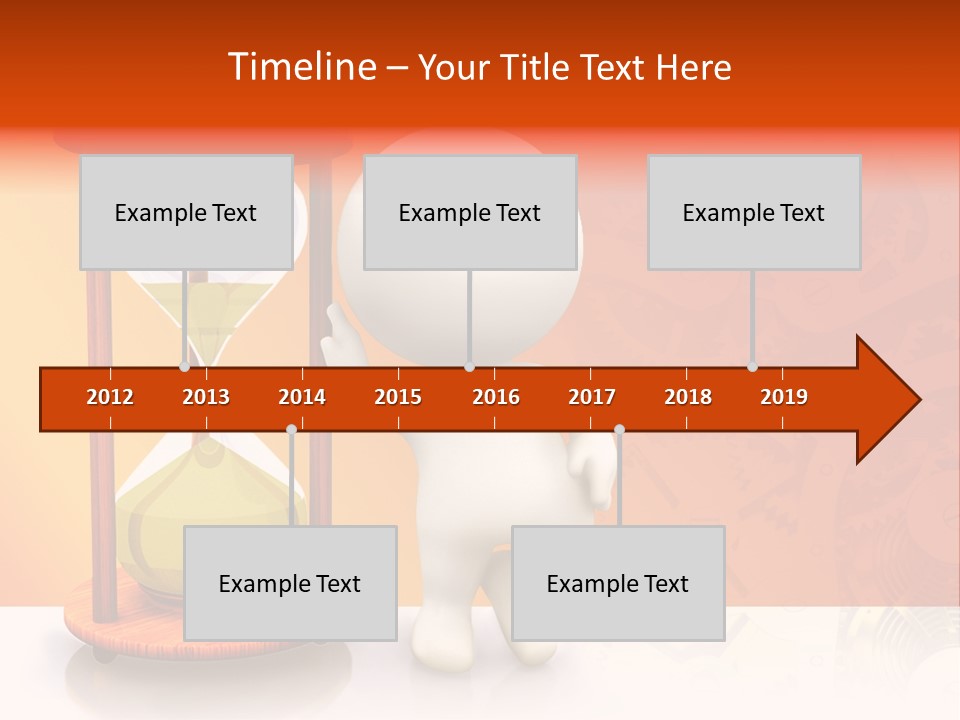 Timeline – Your Title Text Here

Example Text

Example Text

Example Text

2012 2013 2014 2015 2016 2017 2018 2019

Example Text

Example Text